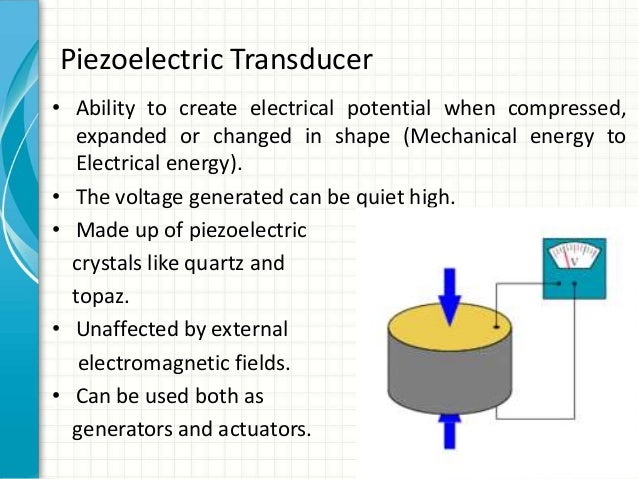 Piezoelectric Transducer

• Ability to create electrical potential when compressed, expanded or changed in shape (Mechanical energy to Electrical energy).

• The voltage generated can be quiet high.

• Made up of piezoelectric crystals like quartz and topaz.

• Unaffected by external electromagnetic fields.

• Can be used both as generators and actuators.

V